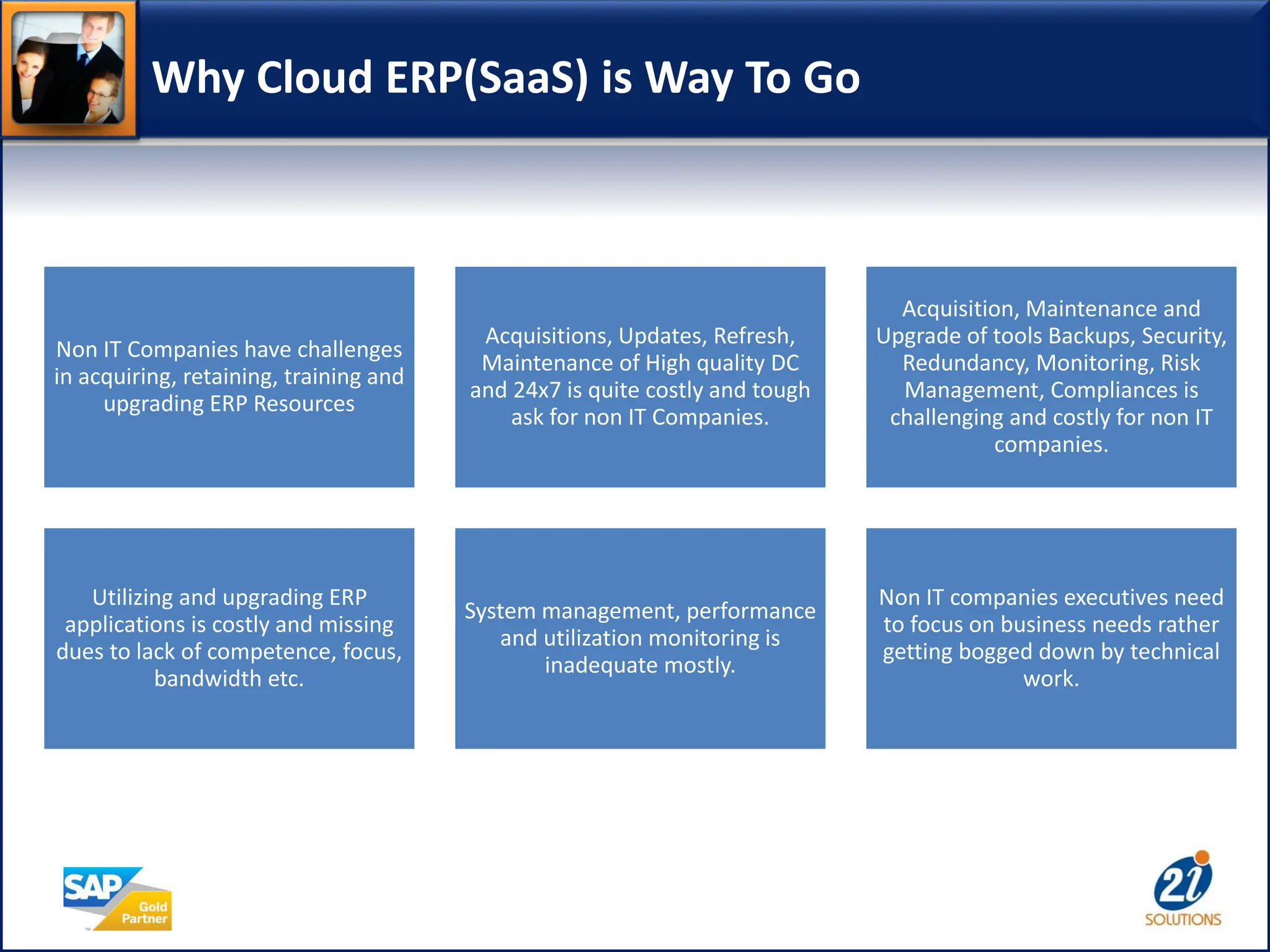 Why Cloud ERP(SaaS) is Way To Go

Non IT Companies have challenges in acquiring, retaining, training and upgrading ERP Resources

Acquisitions, Updates, Refresh, Maintenance of High quality DC and 24x7 is quite costly and tough ask for non IT Companies.

Acquisition, Maintenance and Upgrade of tools Backups, Security, Redundancy, Monitoring, Risk Management, Compliances is challenging and costly for non IT companies.

Utilizing and upgrading ERP applications is costly and missing dues to lack of competence, focus, bandwidth etc.

System management, performance and utilization monitoring is inadequate mostly.

Non IT companies executives need to focus on business needs rather getting bogged down by technical work.

SAP Gold Partner

2i SOLUTIONS